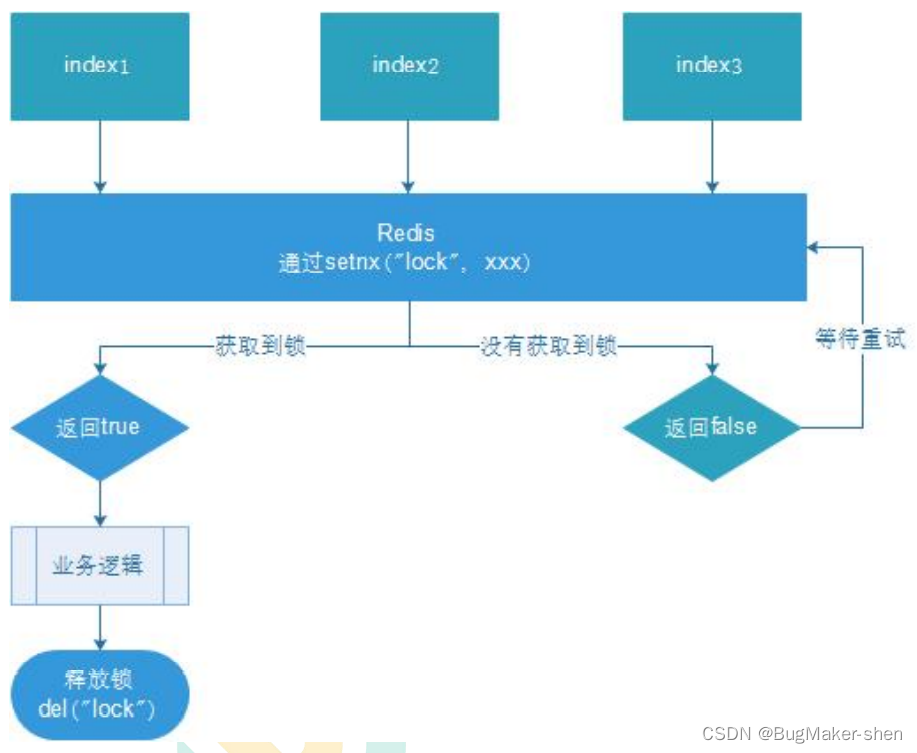 index1

index2

index3

Redis
通过setnx("lock", xxx)

获取到锁

没有获取到锁

等待重试

返回true

返回false

业务逻辑

释放锁
del("lock")

CSDN @BugMaker-shen